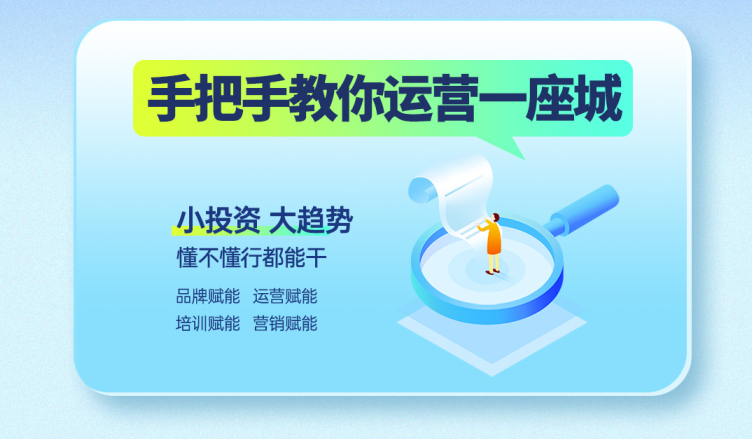 手把手教你运营一座城

小投资 大趋势
懂不懂行都能干

品牌赋能 运营赋能
培训赋能 营销赋能